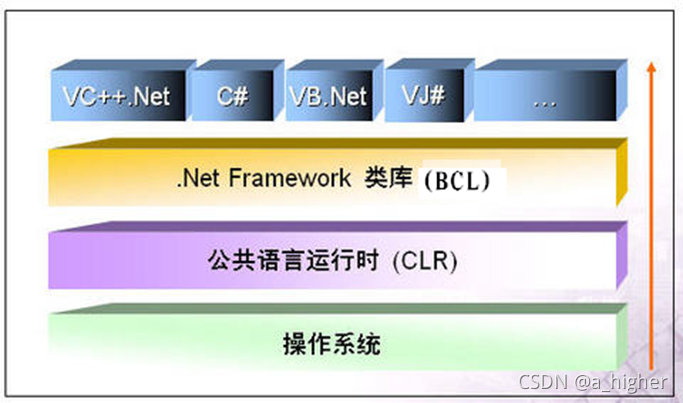 VC++.Net
C#
VB.Net
VJ#
...

.Net Framework 类库 (BCL)

公共语言运行时 (CLR)

操作系统

CSDN @a_higher